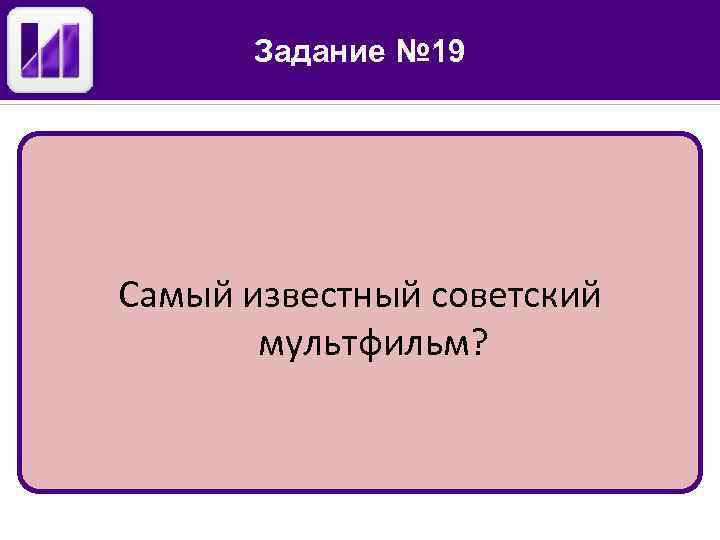 Задание №19

Самый известный советский мультфильм?